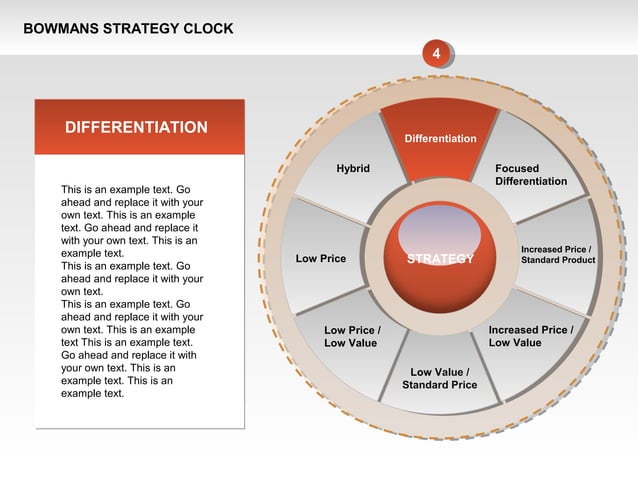 BOWMANS STRATEGY CLOCK

4

DIFFERENTIATION

This is an example text. Go ahead and replace it with your own text. This is an example text. Go ahead and replace it with your own text. This is an example text.
This is an example text. Go ahead and replace it with your own text.
This is an example text. Go ahead and replace it with your own text. This is an example text This is an example text. Go ahead and replace it with your own text. This is an example text. This is an example text.

Differentiation

Focused Differentiation

Increased Price / Standard Product

Increased Price / Low Value

Low Value / Standard Price

Low Price / Low Value

Low Price

Hybrid

STRATEGY